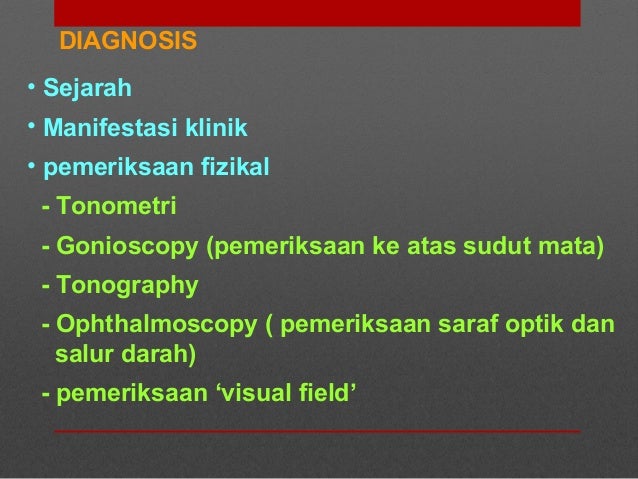 DIAGNOSIS

• Sejarah

• Manifestasi klinik

• pemeriksaan fizikal

- Tonometri

- Gonioscopy (pemeriksaan ke atas sudut mata)

- Tonography

- Ophthalmoscopy ( pemeriksaan saraf optik dan salur darah)

- pemeriksaan ‘visual field’